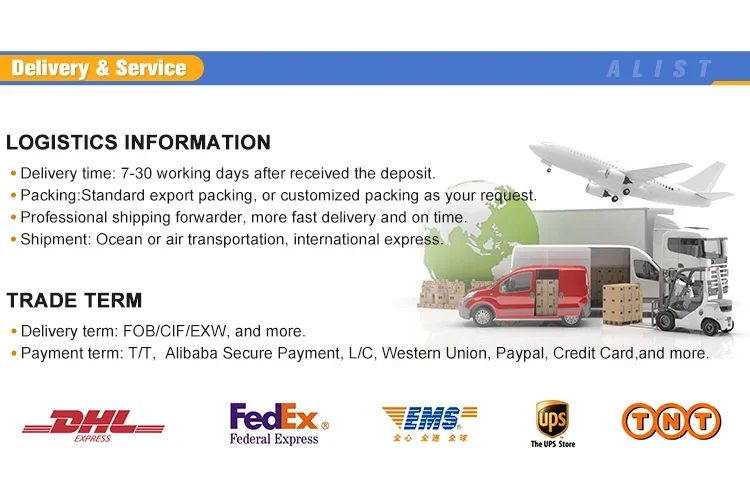 Delivery & Service

ALIST

LOGISTICS INFORMATION

• Delivery time: 7-30 working days after received the deposit.
• Packing:Standard export packing, or customized packing as your request.
• Professional shipping forwarder, more fast delivery and on time.
• Shipment: Ocean or air transportation, international express.

TRADE TERM

• Delivery term: FOB/CIF/EXW, and more.
• Payment term: T/T, Alibaba Secure Payment, L/C, Western Union, Paypal, Credit Card,and more.

DHL EXPRESS

FedEx® Federal Express

EMS 全心 全速 全球

ups The UPS Store

TNT